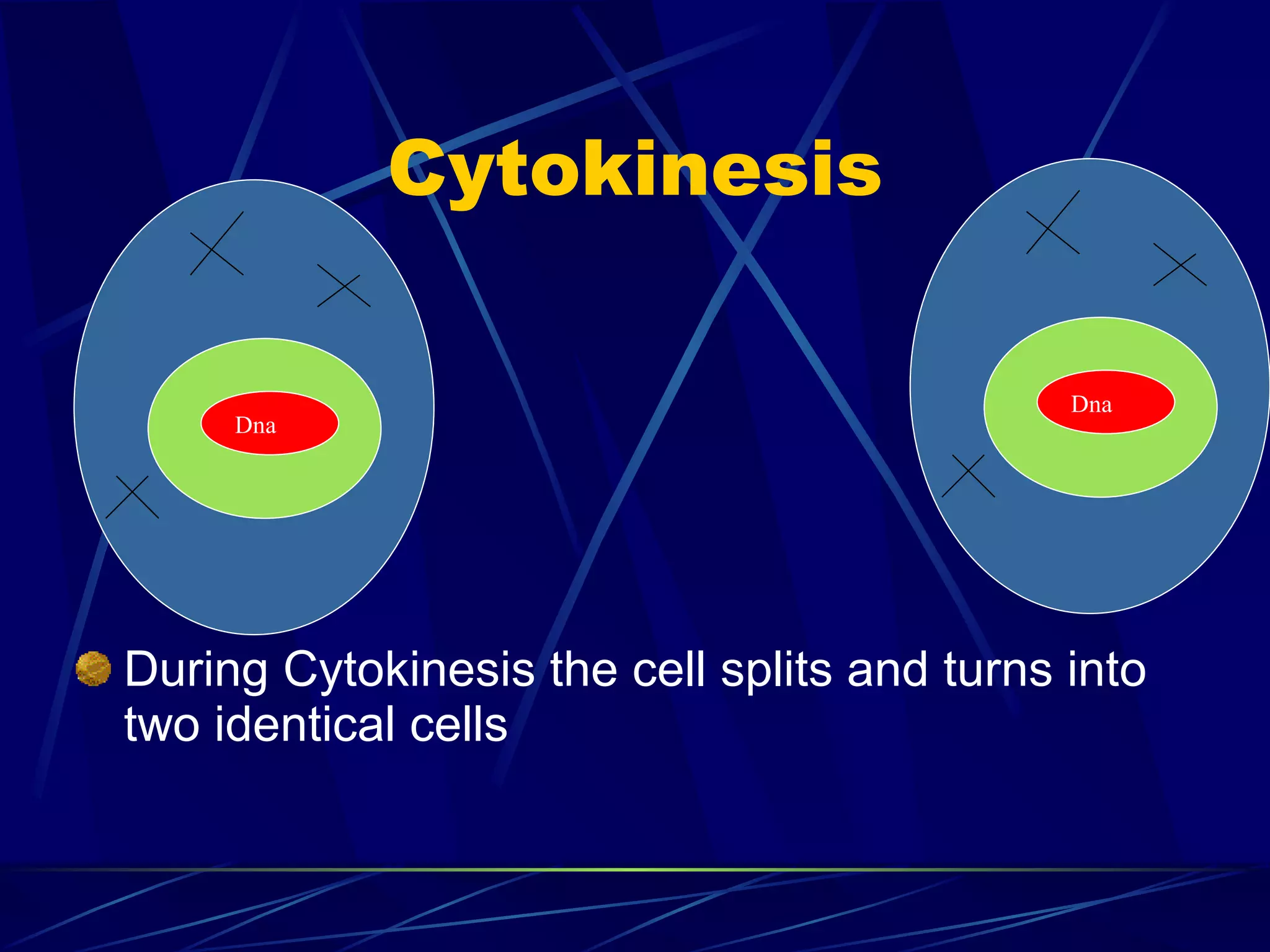 Cytokinesis

Dna

Dna

During Cytokinesis the cell splits and turns into two identical cells